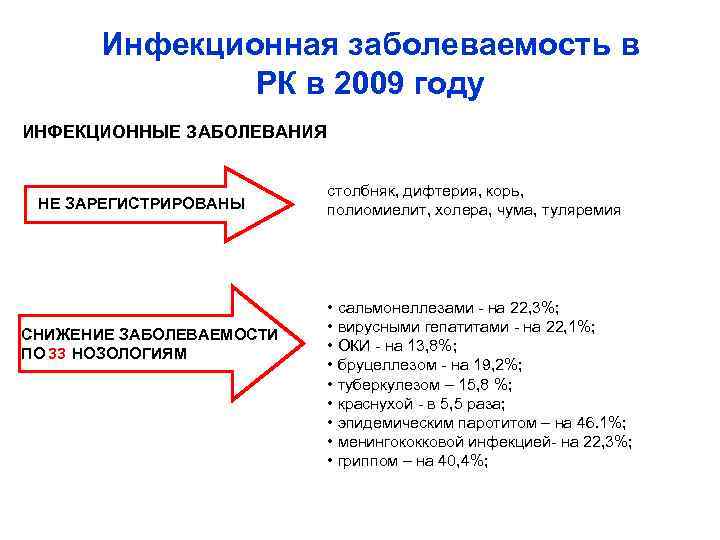 Инфекционная заболеваемость в РК в 2009 году

ИНФЕКЦИОННЫЕ ЗАБОЛЕВАНИЯ

НЕ ЗАРЕГИСТРИРОВАНЫ

столбняк, дифтерия, корь, полиомиелит, холера, чума, туляремия

СНИЖЕНИЕ ЗАБОЛЕВАЕМОСТИ ПО 33 НОЗОЛОГИЯМ

• сальмонеллезами - на 22,3%;
• вирусными гепатитами - на 22,1%;
• ОКИ - на 13,8%;
• бруцеллезом - на 19,2%;
• туберкулезом – 15,8 %;
• краснухой - в 5,5 раза;
• эпидемическим паротитом – на 46.1%;
• менингококковой инфекцией- на 22,3%;
• гриппом – на 40,4%;